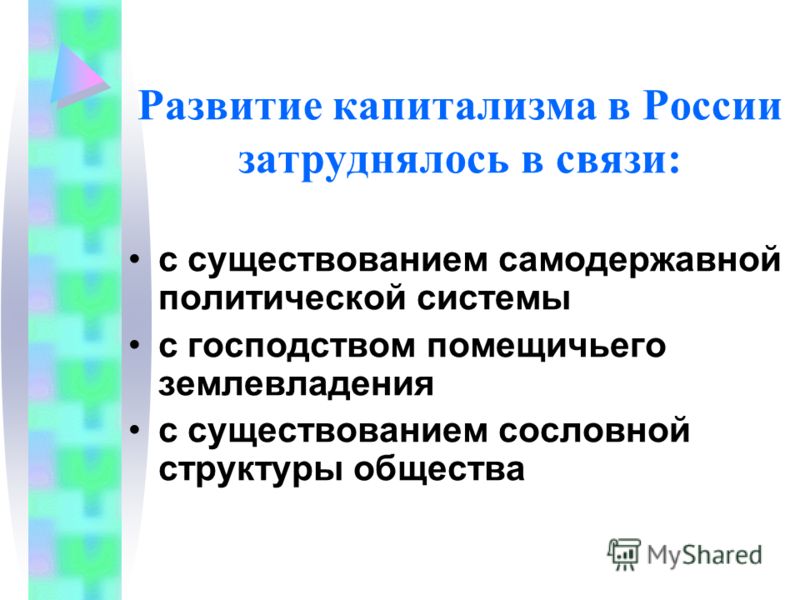 Развитие капитализма в России затруднялось в связи:

• с существованием самодержавной политической системы
• с господством помещичьего землевладения
• с существованием сословной структуры общества

MyShared